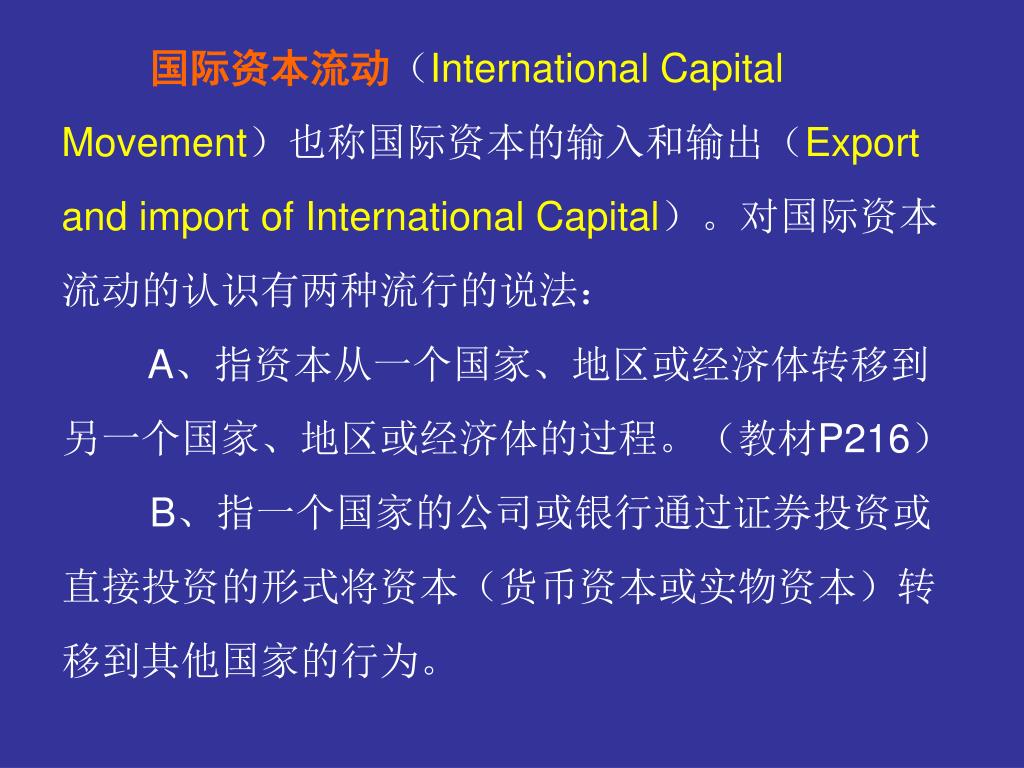 国际资本流动（International Capital Movement）也称国际资本的输入和输出（Export and import of International Capital）。对国际资本流动的认识有两种流行的说法：

A、指资本从一个国家、地区或经济体转移到另一个国家、地区或经济体的过程。（教材P216）

B、指一个国家的公司或银行通过证券投资或直接投资的形式将资本（货币资本或实物资本）转移到其他国家的行为。